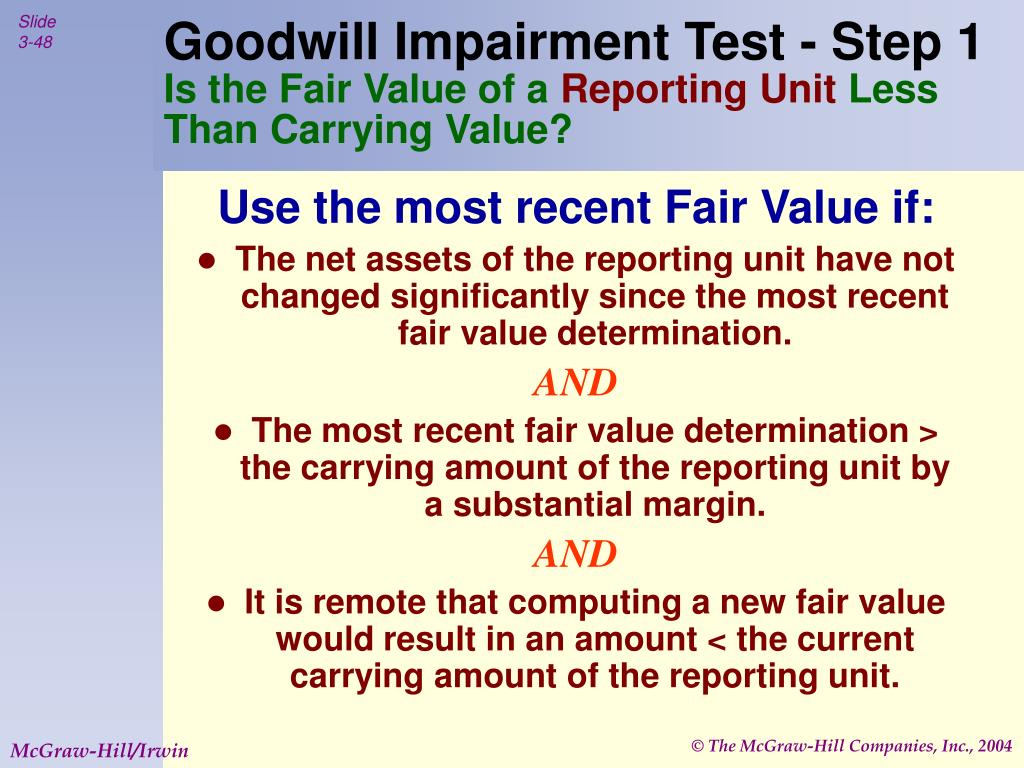 Slide 3-48

Goodwill Impairment Test - Step 1
Is the Fair Value of a Reporting Unit Less Than Carrying Value?

Use the most recent Fair Value if:

● The net assets of the reporting unit have not changed significantly since the most recent fair value determination.

AND

● The most recent fair value determination > the carrying amount of the reporting unit by a substantial margin.

AND

● It is remote that computing a new fair value would result in an amount < the current carrying amount of the reporting unit.

McGraw-Hill/Irwin

© The McGraw-Hill Companies, Inc., 2004